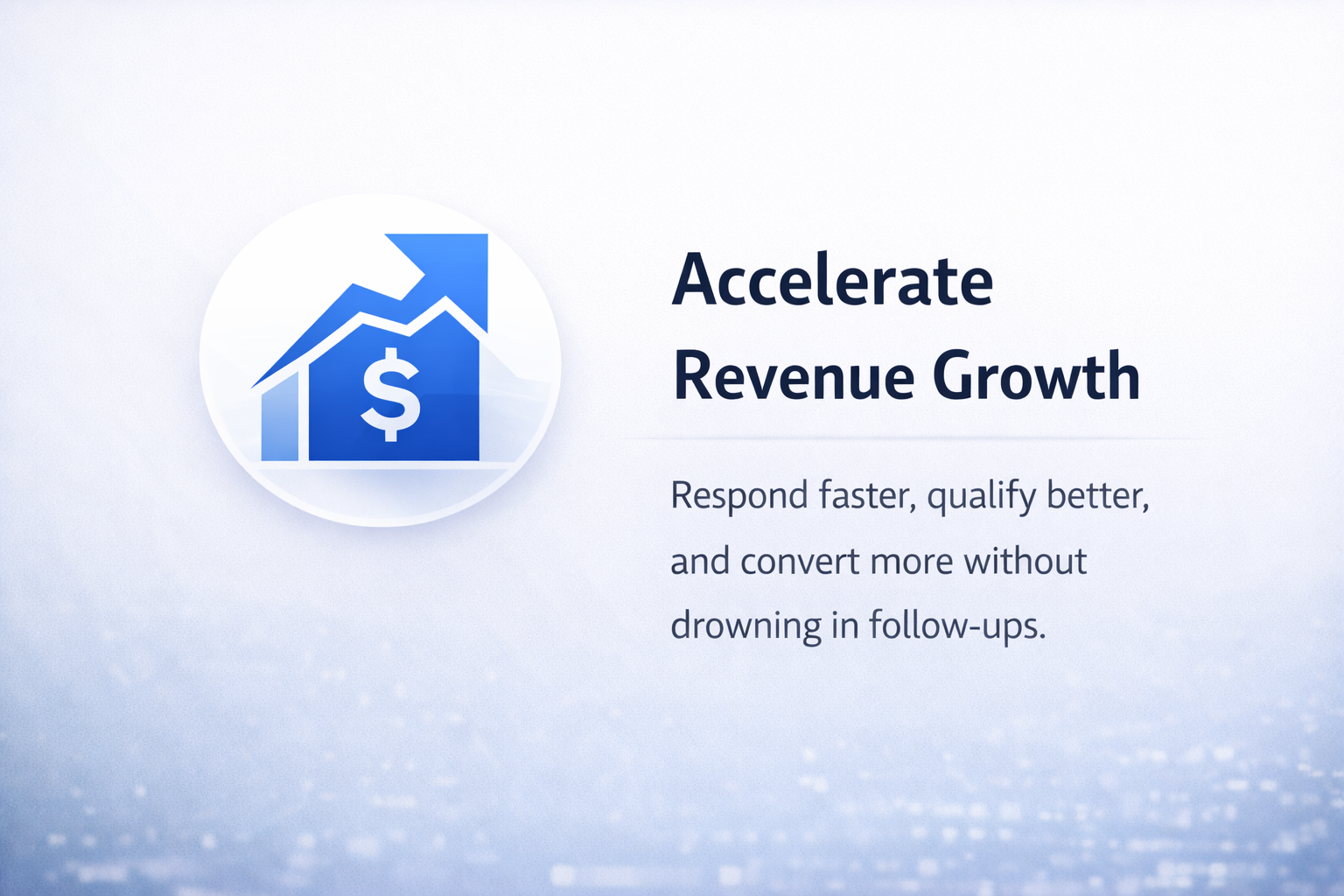 $

Accelerate Revenue Growth

Respond faster, qualify better, and convert more without drowning in follow-ups.